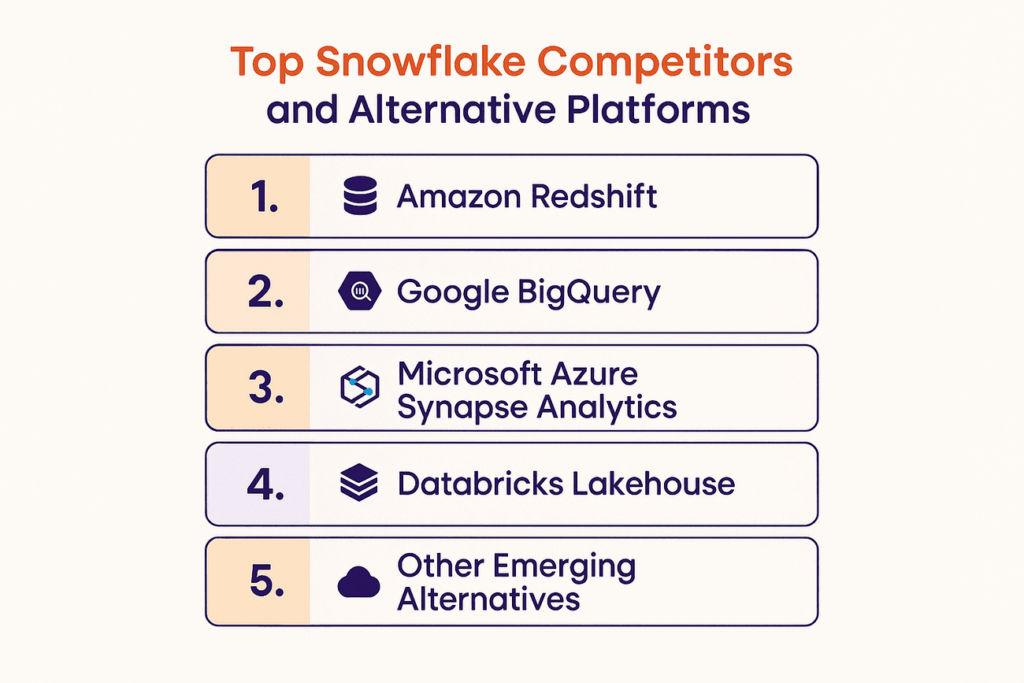 Top Snowflake Competitors and Alternative Platforms

1. Amazon Redshift

2. Google BigQuery

3. Microsoft Azure Synapse Analytics

4. Databricks Lakehouse

5. Other Emerging Alternatives